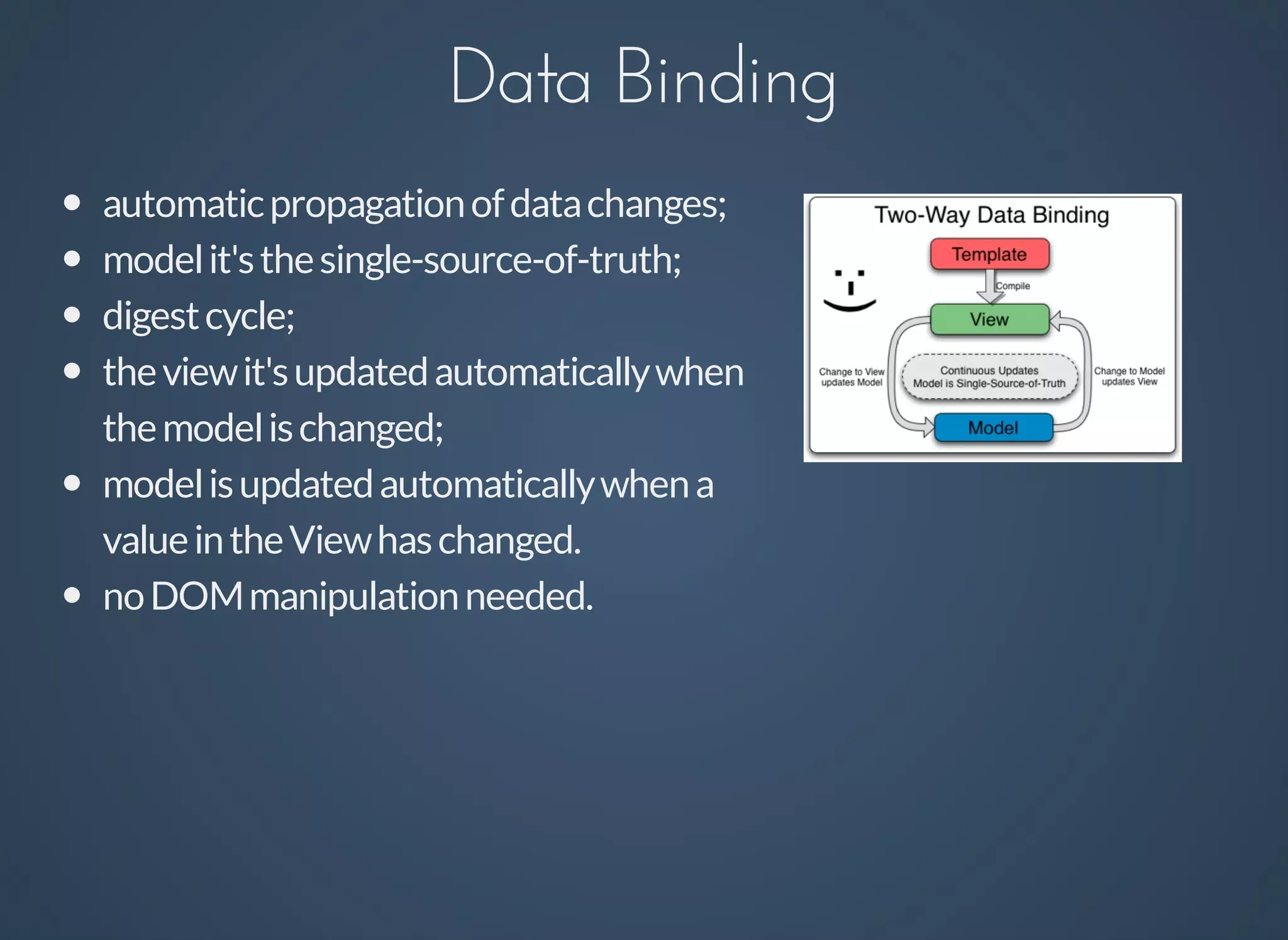 Data Binding

- automatic propagation of data changes;
- model it's the single-source-of-truth;
- digest cycle;
- the view it's updated automatically when the model is changed;
- model is updated automatically when a value in the View has changed.
- no DOM manipulation needed.

Two-Way Data Binding

Template

Compile

View

Change to View updates Model

Continuous Updates Model is Single-Source-of-Truth

Change to Model updates View

Model